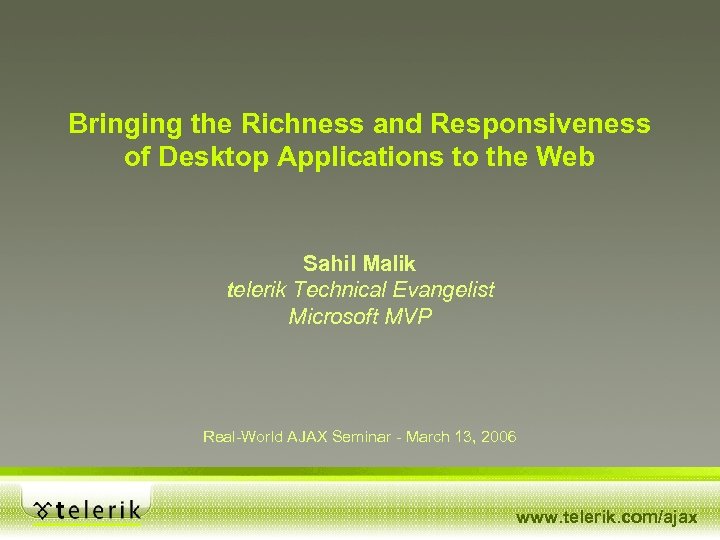 Bringing the Richness and Responsiveness of Desktop Applications to the Web

Sahil Malik
telerik Technical Evangelist
Microsoft MVP

Real-World AJAX Seminar - March 13, 2006

telerik

www.telerik.com/ajax